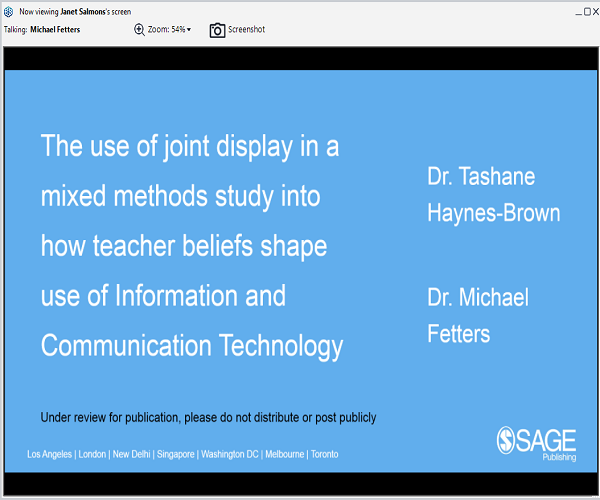 Now viewing Janet Salmons's screen
Talking: Michael Fetters
Zoom: 54%
Screenshot

The use of joint display in a mixed methods study into how teacher beliefs shape use of Information and Communication Technology

Dr. Tashane Haynes-Brown

Dr. Michael Fetters

Under review for publication, please do not distribute or post publicly

Los Angeles | London | New Delhi | Singapore | Washington DC | Melbourne | Toronto

SAGE Publishing